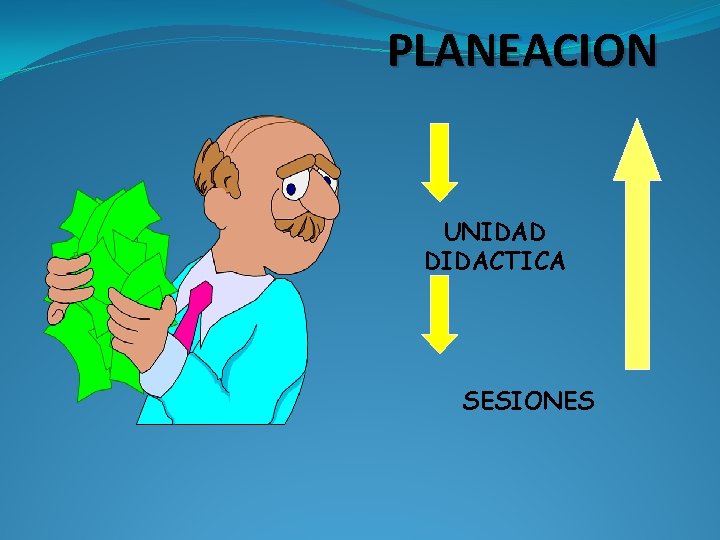 PLANEACION

UNIDAD DIDACTICA

SESIONES